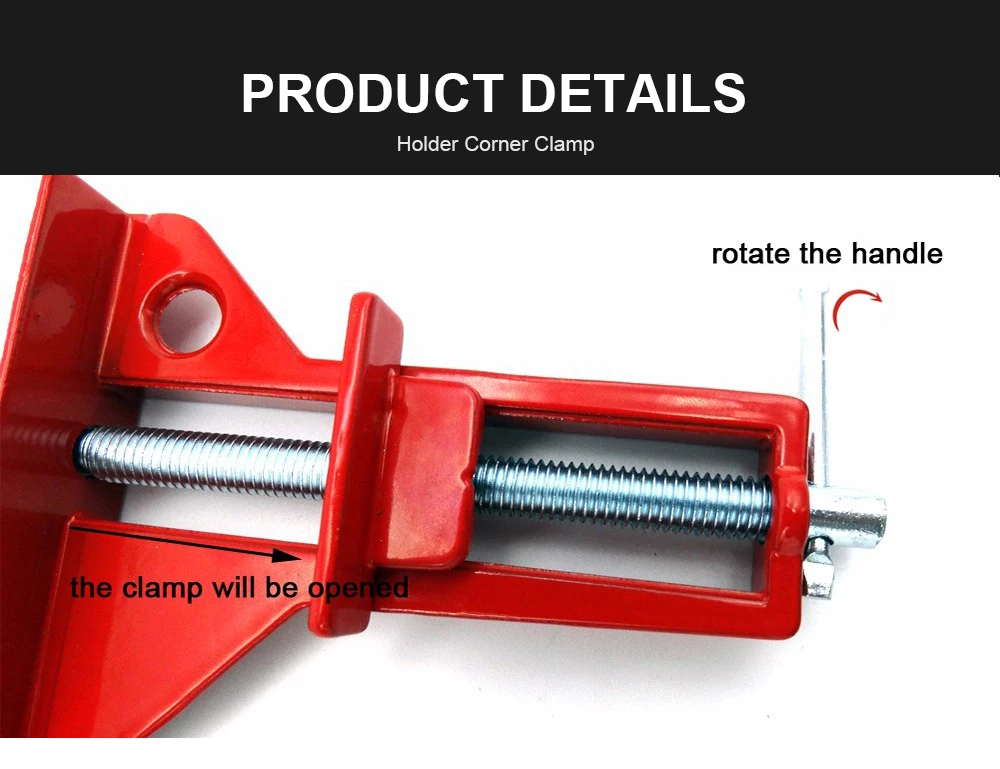 PRODUCT DETAILS
Holder Corner Clamp

rotate the handle

the clamp will be opened